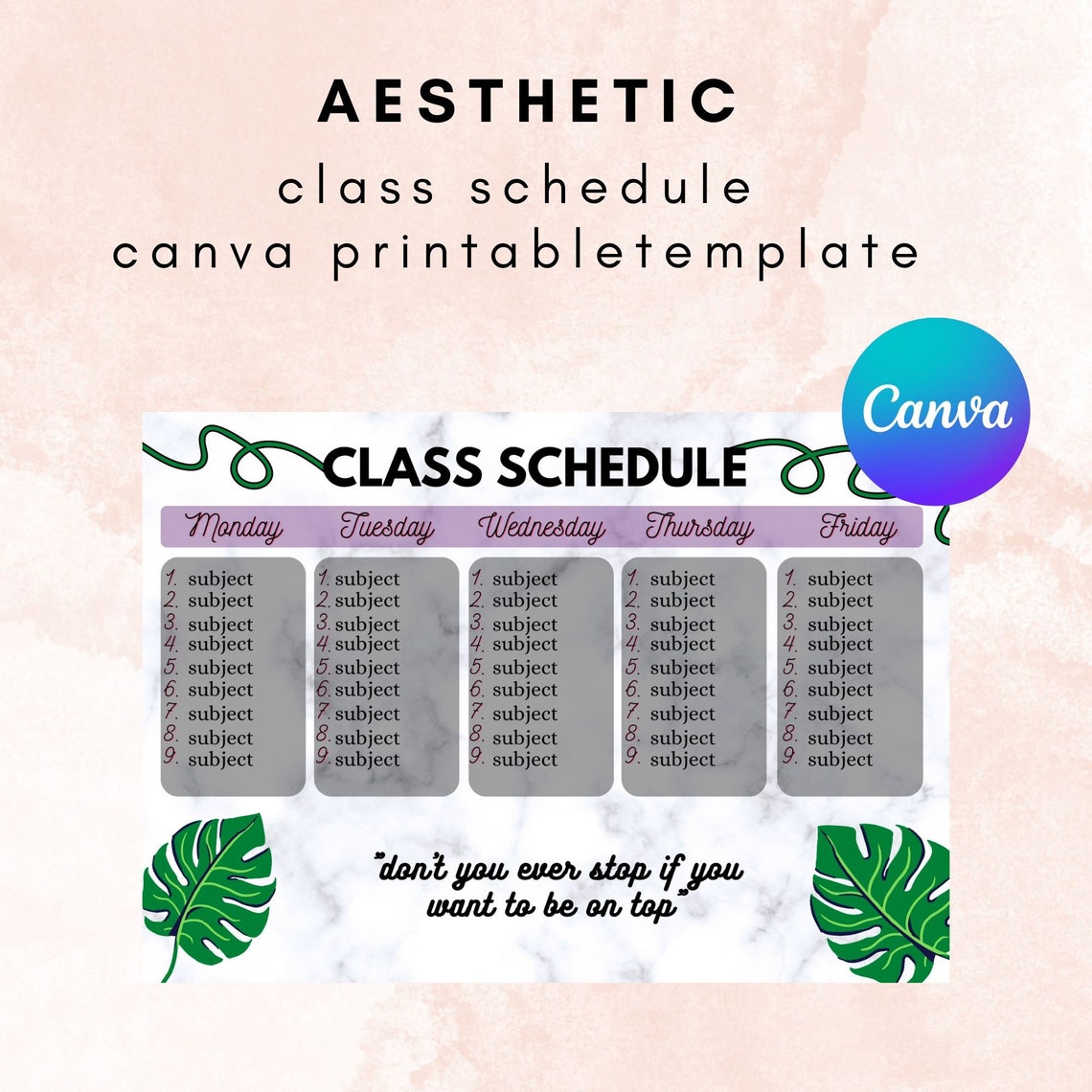 AESTHETIC
class schedule
canva printabletemplate

Canva

CLASS SCHEDULE

| Monday | Tuesday | Wednesday | Thursday | Friday |
|---|---|---|---|---|
| 1. subject | 1. subject | 1. subject | 1. subject | 1. subject |
| 2. subject | 2. subject | 2. subject | 2. subject | 2. subject |
| 3. subject | 3. subject | 3. subject | 3. subject | 3. subject |
| 4. subject | 4. subject | 4. subject | 4. subject | 4. subject |
| 5. subject | 5. subject | 5. subject | 5. subject | 5. subject |
| 6. subject | 6. subject | 6. subject | 6. subject | 6. subject |
| 7. subject | 7. subject | 7. subject | 7. subject | 7. subject |
| 8. subject | 8. subject | 8. subject | 8. subject | 8. subject |
| 9. subject | 9. subject | 9. subject | 9. subject | 9. subject |

"don't you ever stop if you want to be on top"